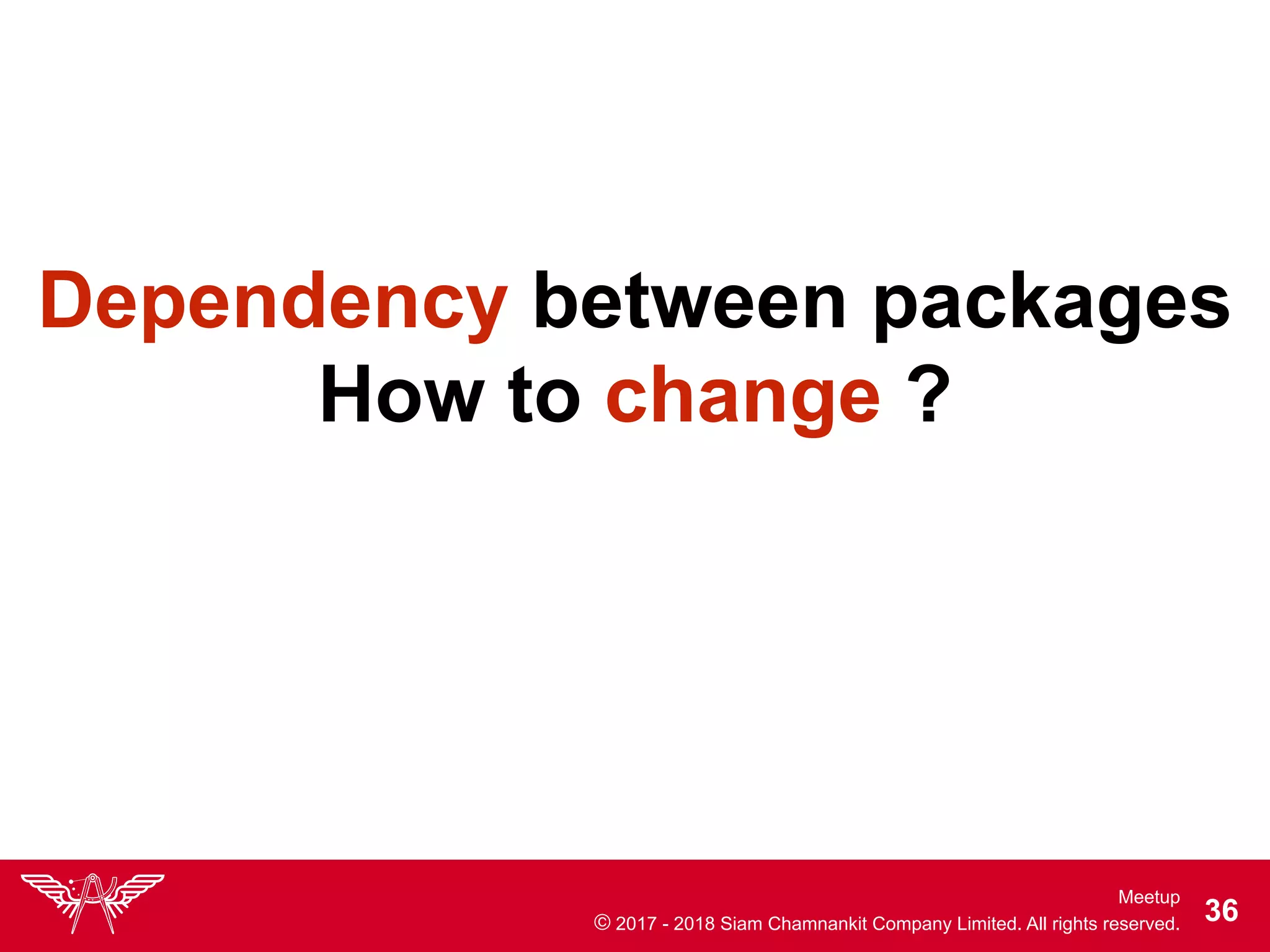 Dependency between packages
How to change ?

Meetup
© 2017 - 2018 Siam Chamnankit Company Limited. All rights reserved.

36